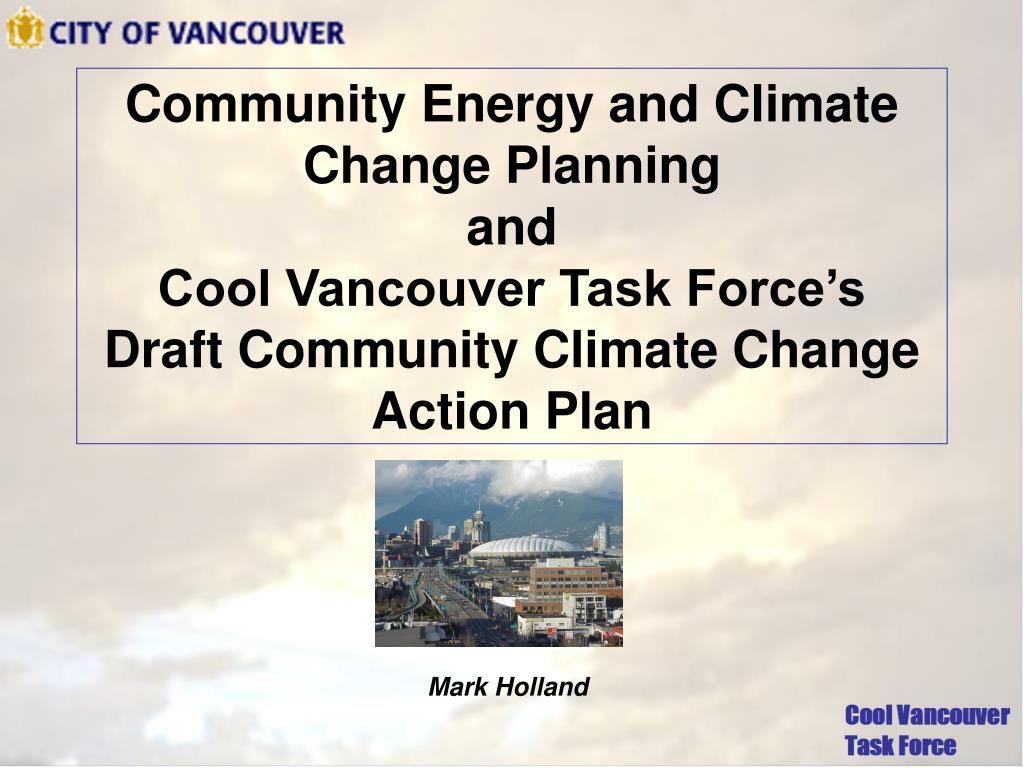 CITY OF VANCOUVER

Community Energy and Climate Change Planning
and
Cool Vancouver Task Force's Draft Community Climate Change Action Plan

Mark Holland

Cool Vancouver Task Force